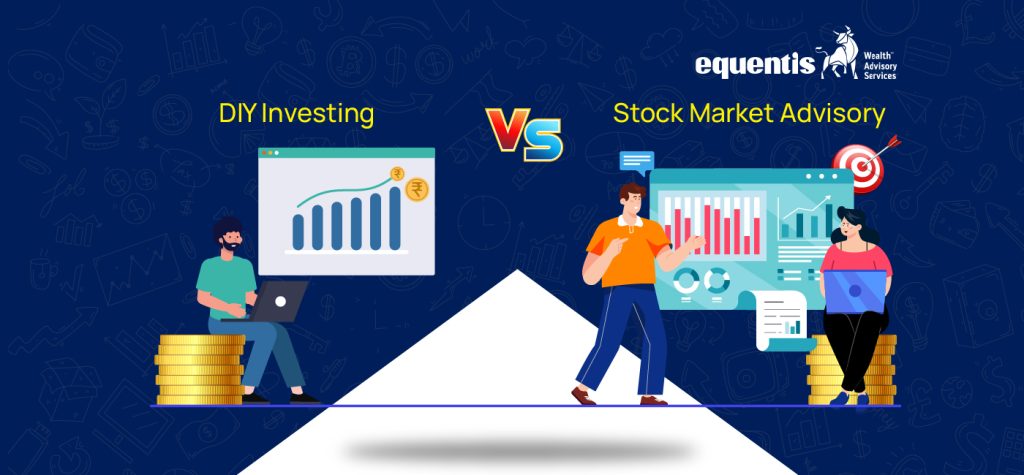 equentis Wealth Advisory Services

DIY Investing

VS

Stock Market Advisory

₹

₹